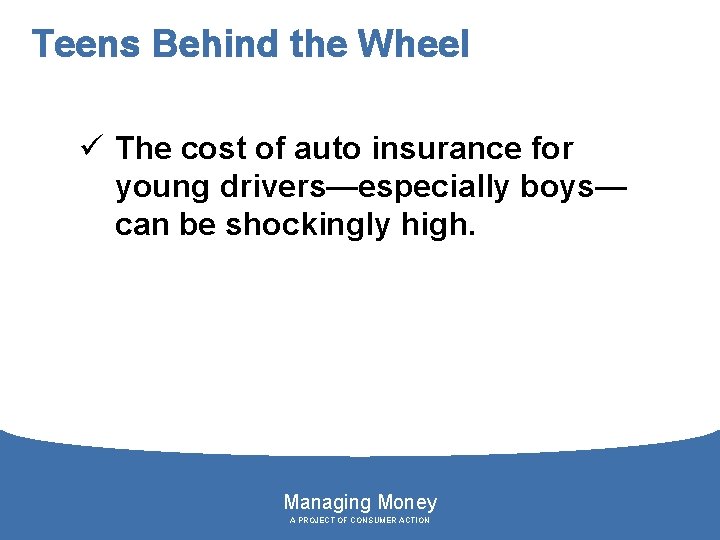 Teens Behind the Wheel

✓ The cost of auto insurance for young drivers—especially boys—can be shockingly high.

Managing Money
A PROJECT OF CONSUMER ACTION